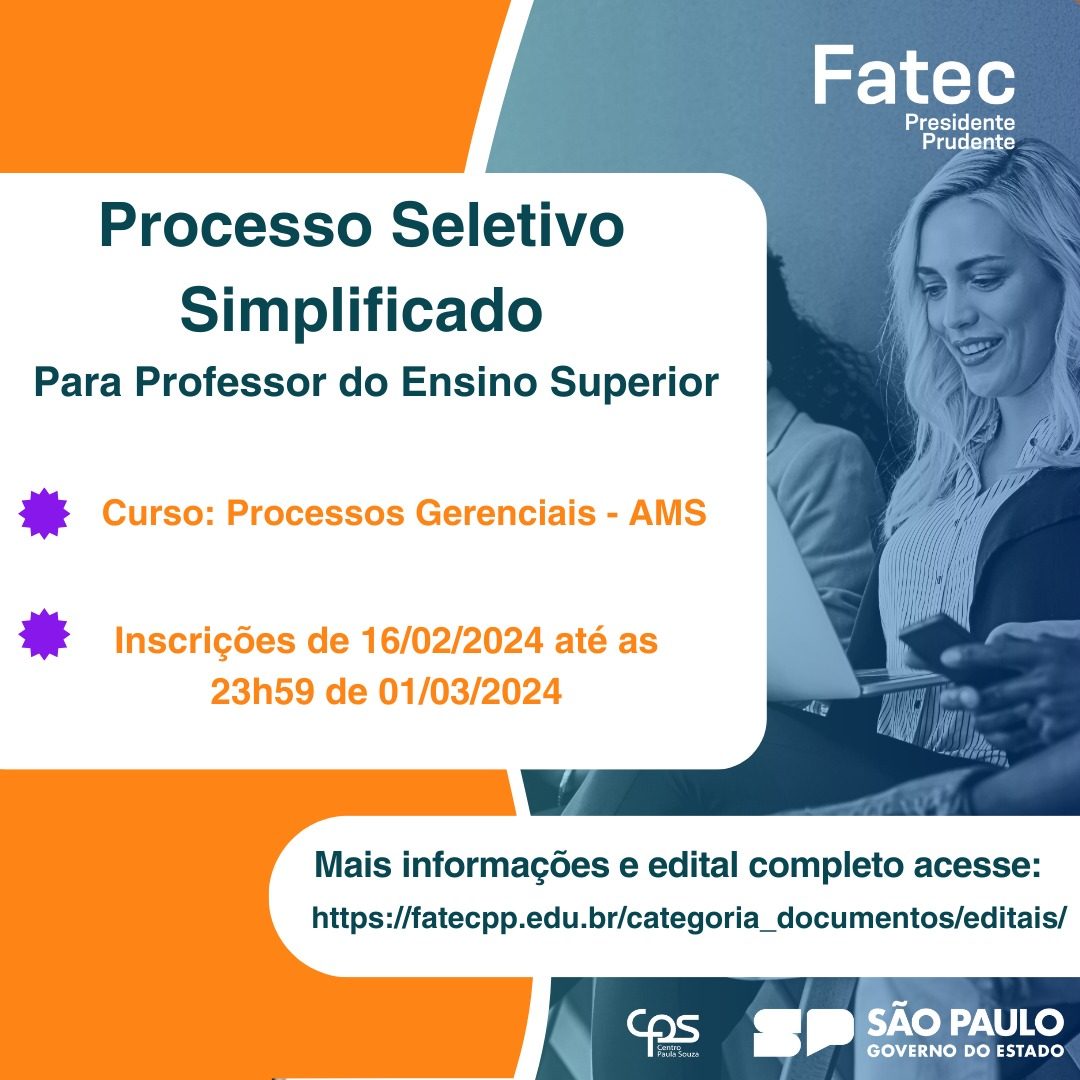 Fatec
Presidente
Prudente

Processo Seletivo Simplificado
Para Professor do Ensino Superior

Curso: Processos Gerenciais - AMS

Inscrições de 16/02/2024 até as 23h59 de 01/03/2024

Mais informações e edital completo acesse:
https://fatecpp.edu.br/categoria_documentos/editais/

cps
Centro Paula Souza

SP SÃO PAULO
GOVERNO DO ESTADO